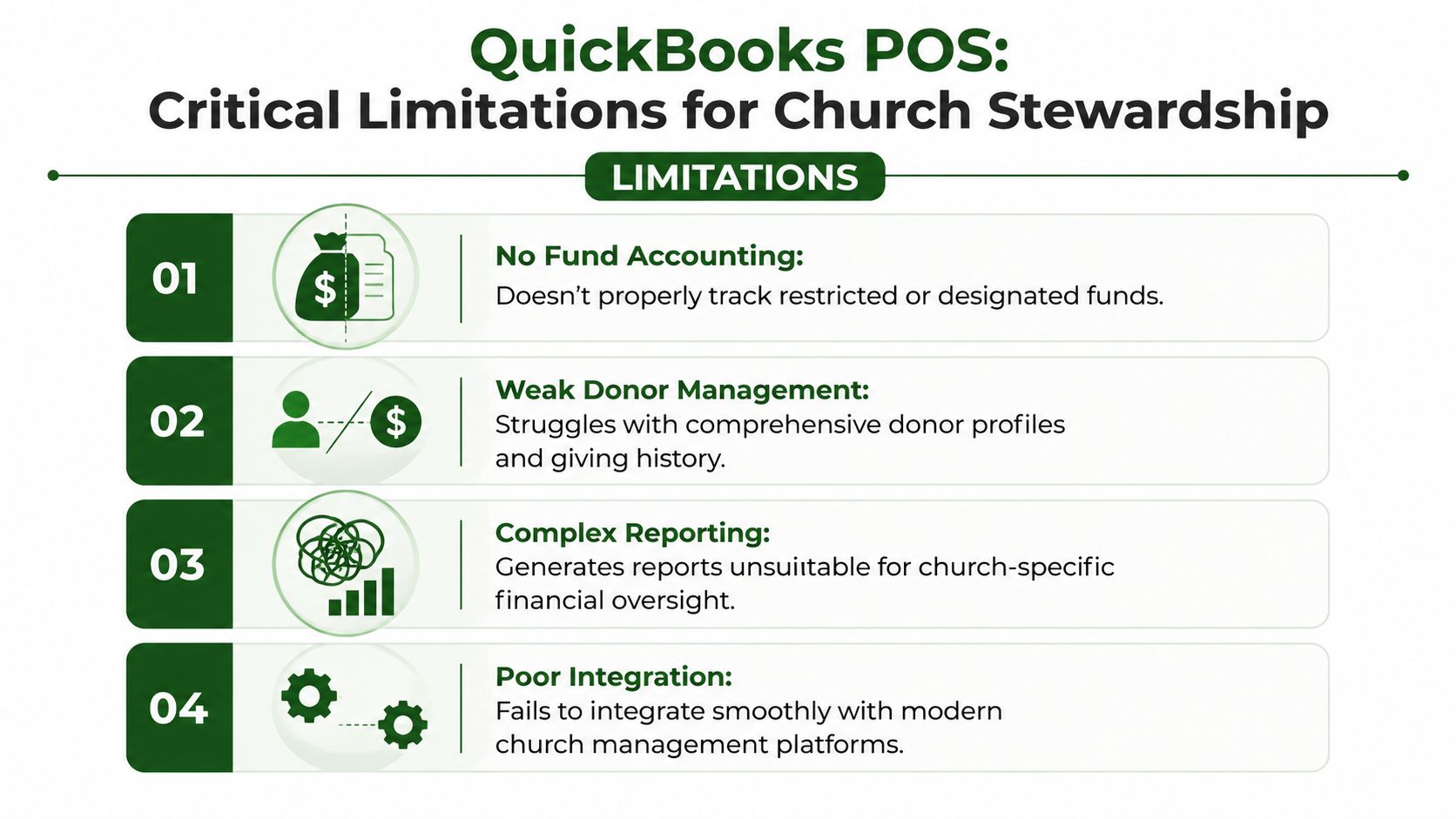 QuickBooks POS:
Critical Limitations for Church Stewardship

LIMITATIONS

01

$

No Fund Accounting:
Doesn't properly track restricted or designated funds.

02

$

Weak Donor Management:
Struggles with comprehensive donor profiles and giving history.

03

Complex Reporting:
Generates reports unsuiitable for church-specific financial oversight.

04

Poor Integration:
Fails to integrate smoothly with modern church management platforms.